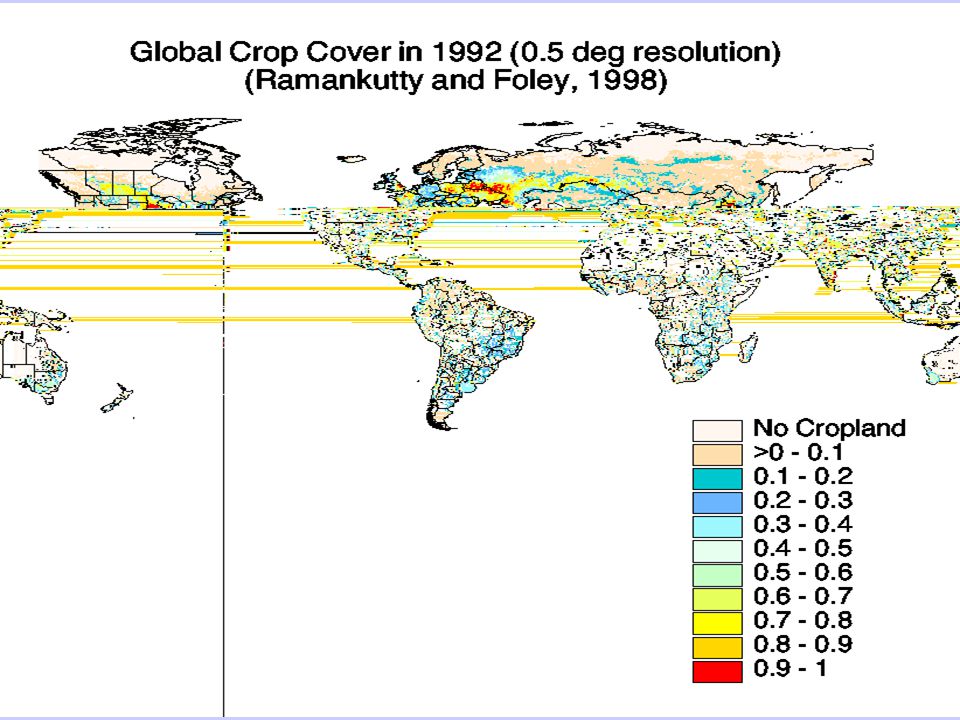 Global Crop Cover in 1992 (0.5 deg resolution)
(Ramankutty and Foley, 1998)

No Cropland
>0 - 0.1
0.1 - 0.2
0.2 - 0.3
0.3 - 0.4
0.4 - 0.5
0.5 - 0.6
0.6 - 0.7
0.7 - 0.8
0.8 - 0.9
0.9 - 1